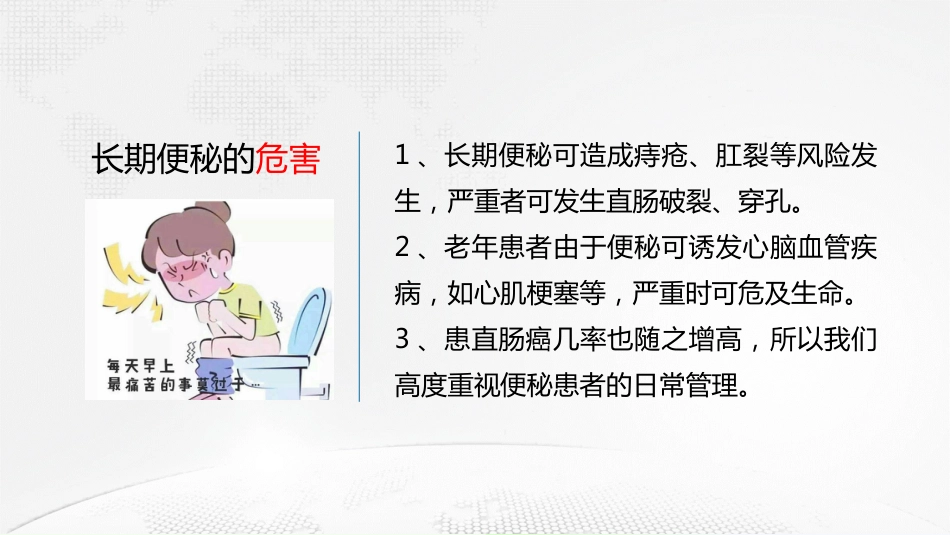 长期便秘的危害

每天早上
最痛苦的事莫过于…

1、长期便秘可造成痔疮、肛裂等风险发生，严重者可发生直肠破裂、穿孔。
2、老年患者由于便秘可诱发心脑血管疾病，如心肌梗塞等，严重时可危及生命。
3、患直肠癌几率也随之增高，所以我们高度重视便秘患者的日常管理。